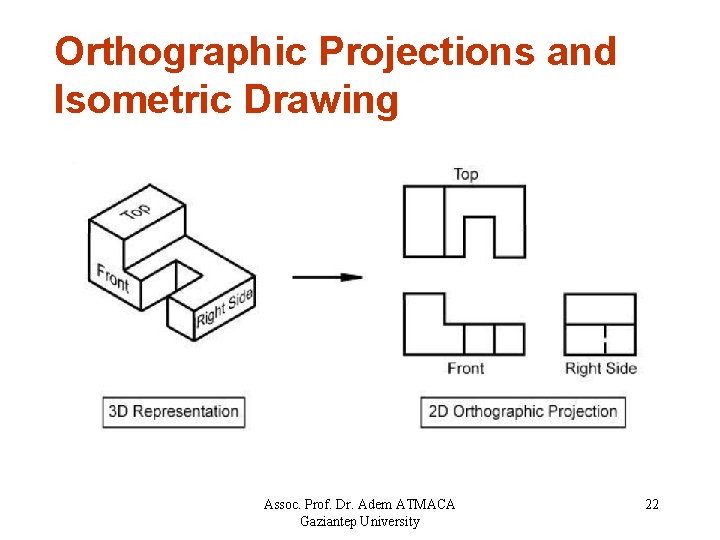 Orthographic Projections and Isometric Drawing

Top
Front
Right Side

Top

Front
Right Side

3D Representation

2D Orthographic Projection

Assoc. Prof. Dr. Adem ATMACA
Gaziantep University

22